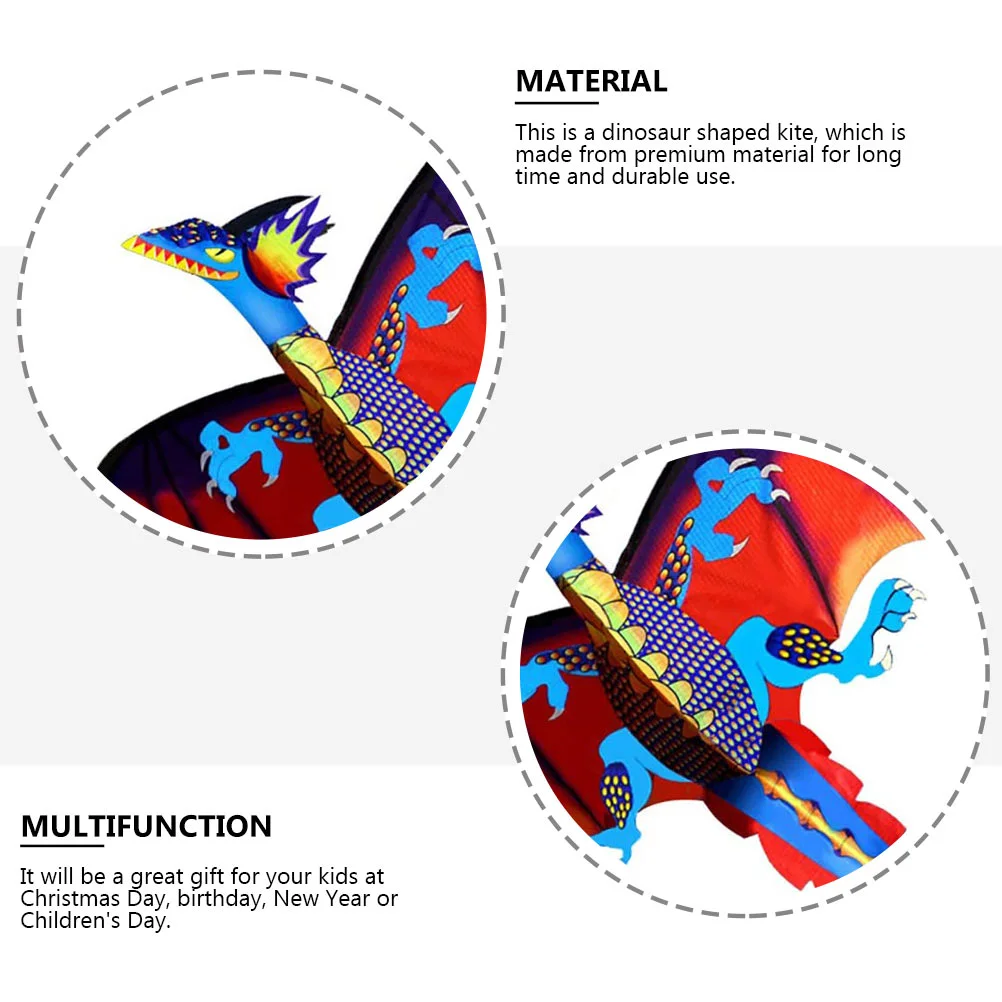 MATERIAL

This is a dinosaur shaped kite, which is made from premium material for long time and durable use.

MULTIFUNCTION

It will be a great gift for your kids at Christmas Day, birthday, New Year or Children's Day.